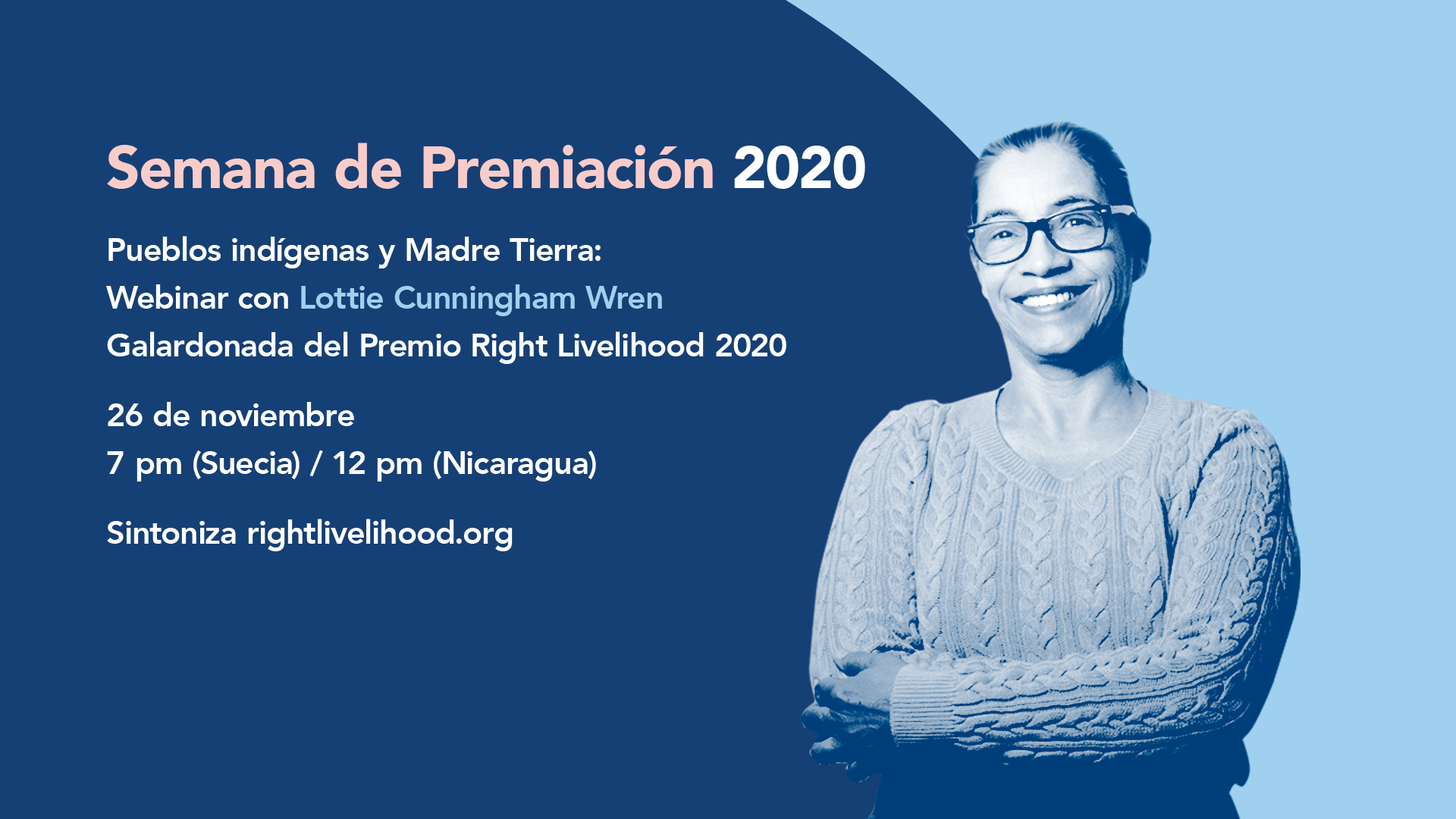 Semana de Premiación 2020

Pueblos indígenas y Madre Tierra:
Webinar con Lottie Cunningham Wren
Galardonada del Premio Right Livelihood 2020

26 de noviembre
7 pm (Suecia) / 12 pm (Nicaragua)

Sintoniza rightlivelihood.org